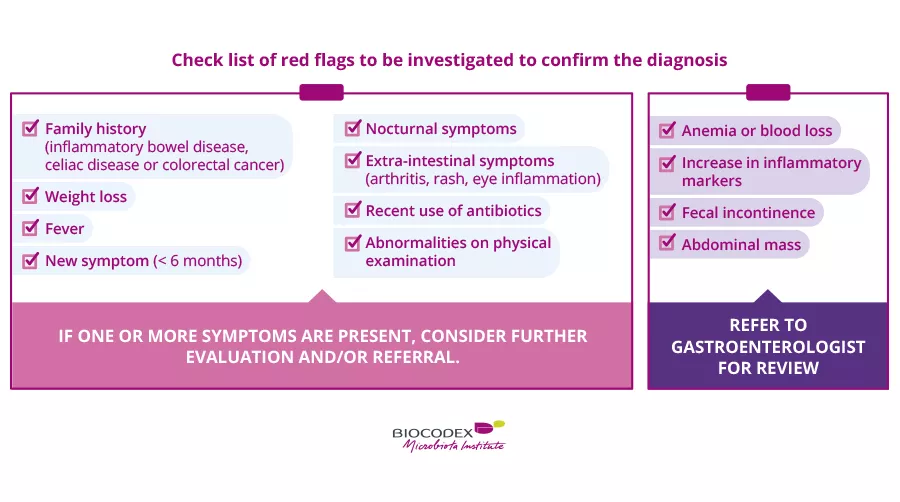 Check list of red flags to be investigated to confirm the diagnosis

Family history (inflammatory bowel disease, celiac disease or colorectal cancer)

Weight loss

Fever

New symptom (< 6 months)

Nocturnal symptoms

Extra-intestinal symptoms (arthritis, rash, eye inflammation)

Recent use of antibiotics

Abnormalities on physical examination

IF ONE OR MORE SYMPTOMS ARE PRESENT, CONSIDER FURTHER EVALUATION AND/OR REFERRAL.

Anemia or blood loss

Increase in inflammatory markers

Fecal incontinence

Abdominal mass

REFER TO GASTROENTEROLOGIST FOR REVIEW

BIOCODEX Microbiota Institute